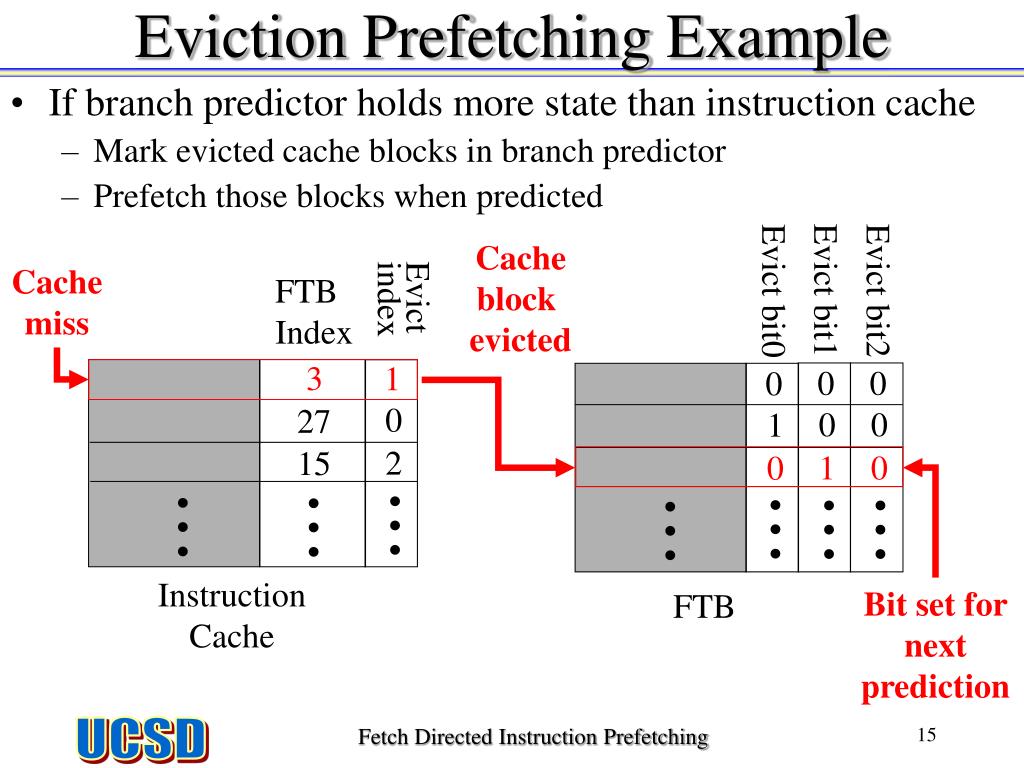 Eviction Prefetching Example

• If branch predictor holds more state than instruction cache
– Mark evicted cache blocks in branch predictor
– Prefetch those blocks when predicted

Cache miss

| | FTB Index | Evict index |
|---|---|---|
| | 3 | 1 |
| | 27 | 0 |
| | 15 | 2 |
| ⋮ | ⋮ | ⋮ |

Instruction Cache

Cache block evicted

| | Evict bit0 | Evict bit1 | Evict bit2 |
|---|---|---|---|
| | 0 | 0 | 0 |
| | 1 | 0 | 0 |
| | 0 | 1 | 0 |
| ⋮ | ⋮ | ⋮ | ⋮ |

FTB

Bit set for next prediction

UCSD

Fetch Directed Instruction Prefetching

15